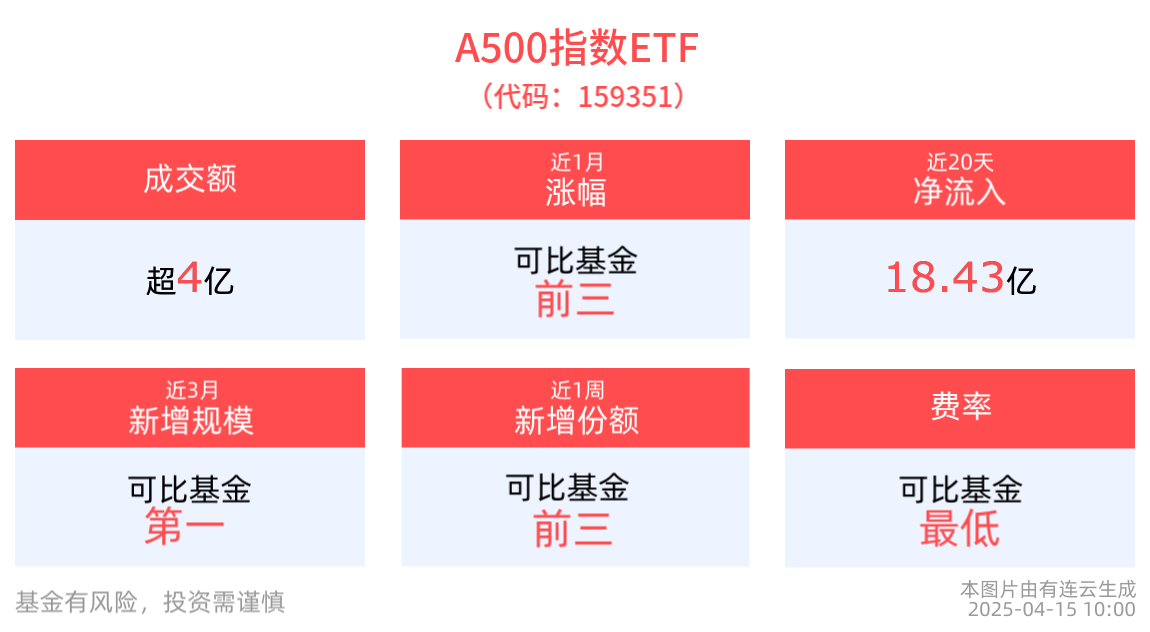 A500指数ETF
（代码：159351）

成交额

超4亿

近1月
涨幅

可比基金
前三

近20天
净流入

18.43亿

近3月
新增规模

可比基金
第一

近1周
新增份额

可比基金
前三

费率

可比基金
最低

基金有风险，投资需谨慎

本图片由有连云生成
2025-04-15 10:00